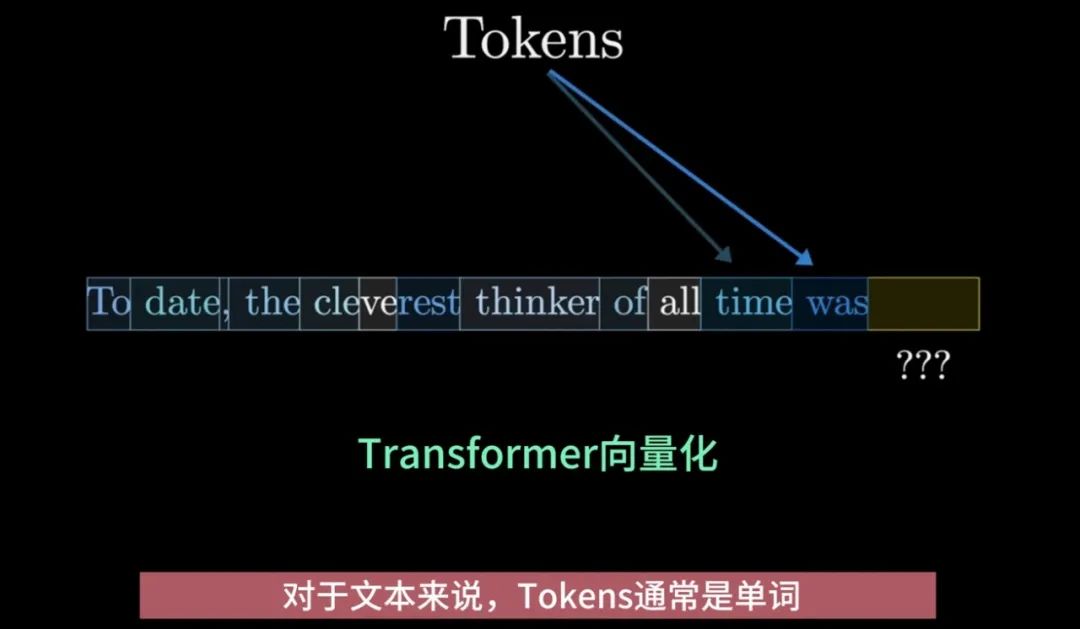 Tokens

To date, the cleverest thinker of all time was

???

Transformer向量化

对于文本来说，Tokens通常是单词